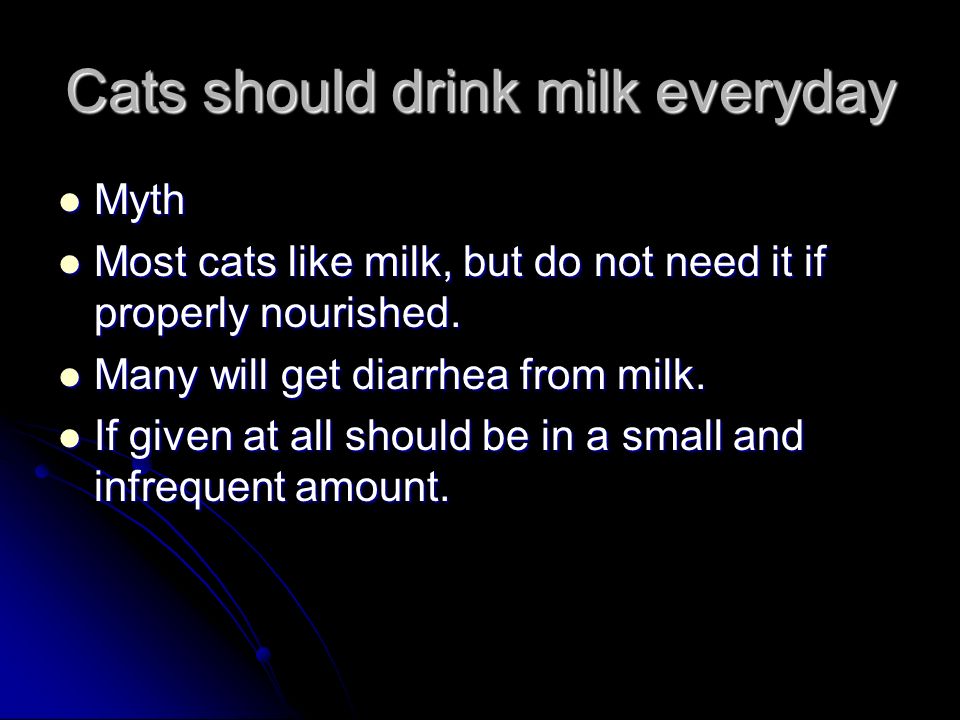 Cats should drink milk everyday

- Myth
- Most cats like milk, but do not need it if properly nourished.
- Many will get diarrhea from milk.
- If given at all should be in a small and infrequent amount.